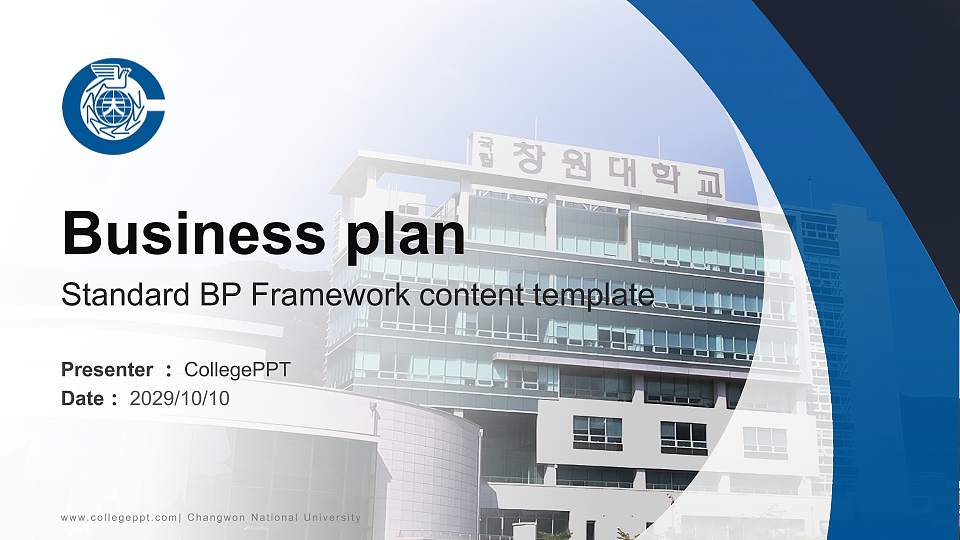 국립 창원대학교

Business plan

Standard BP Framework content template

Presenter : CollegePPT

Date : 2029/10/10

www.collegeppt.com| Changwon National University